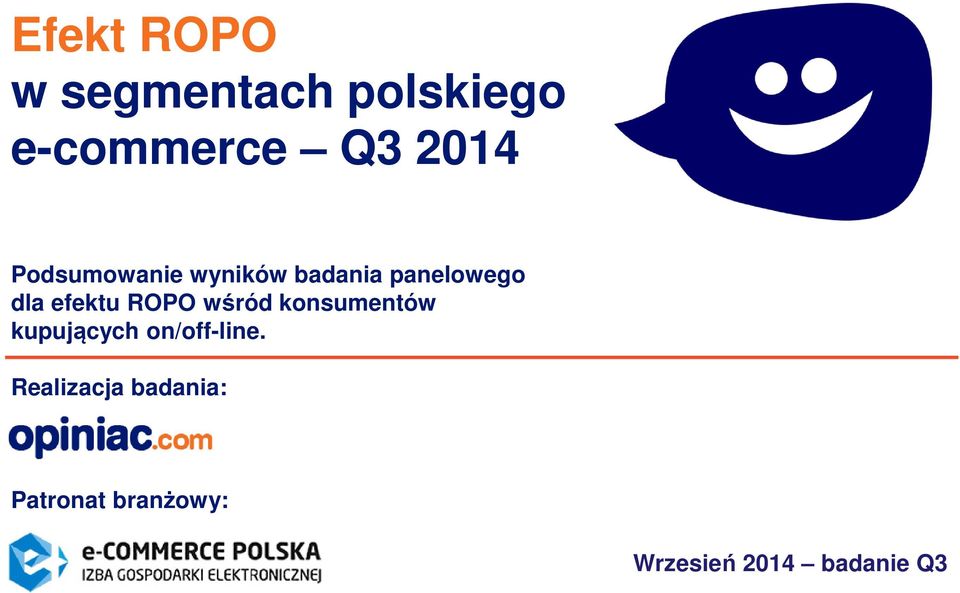 Efekt ROPO
w segmentach polskiego e-commerce – Q3 2014

Podsumowanie wyników badania panelowego dla efektu ROPO wśród konsumentów kupujących on/off-line.

Realizacja badania:

opiniac.com

Patronat branżowy:

e-COMMERCE POLSKA
IZBA GOSPODARKI ELEKTRONICZNEJ

Wrzesień 2014 – badanie Q3